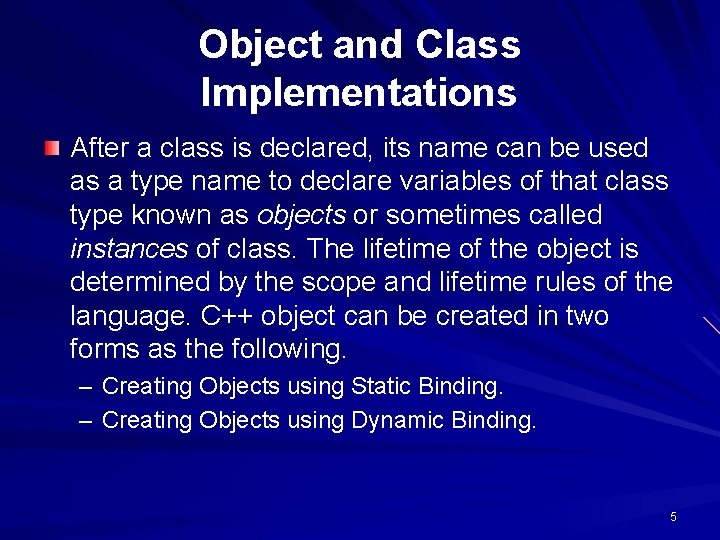 Object and Class Implementations

After a class is declared, its name can be used as a type name to declare variables of that class type known as objects or sometimes called instances of class. The lifetime of the object is determined by the scope and lifetime rules of the language. C++ object can be created in two forms as the following.

– Creating Objects using Static Binding.

– Creating Objects using Dynamic Binding.

5